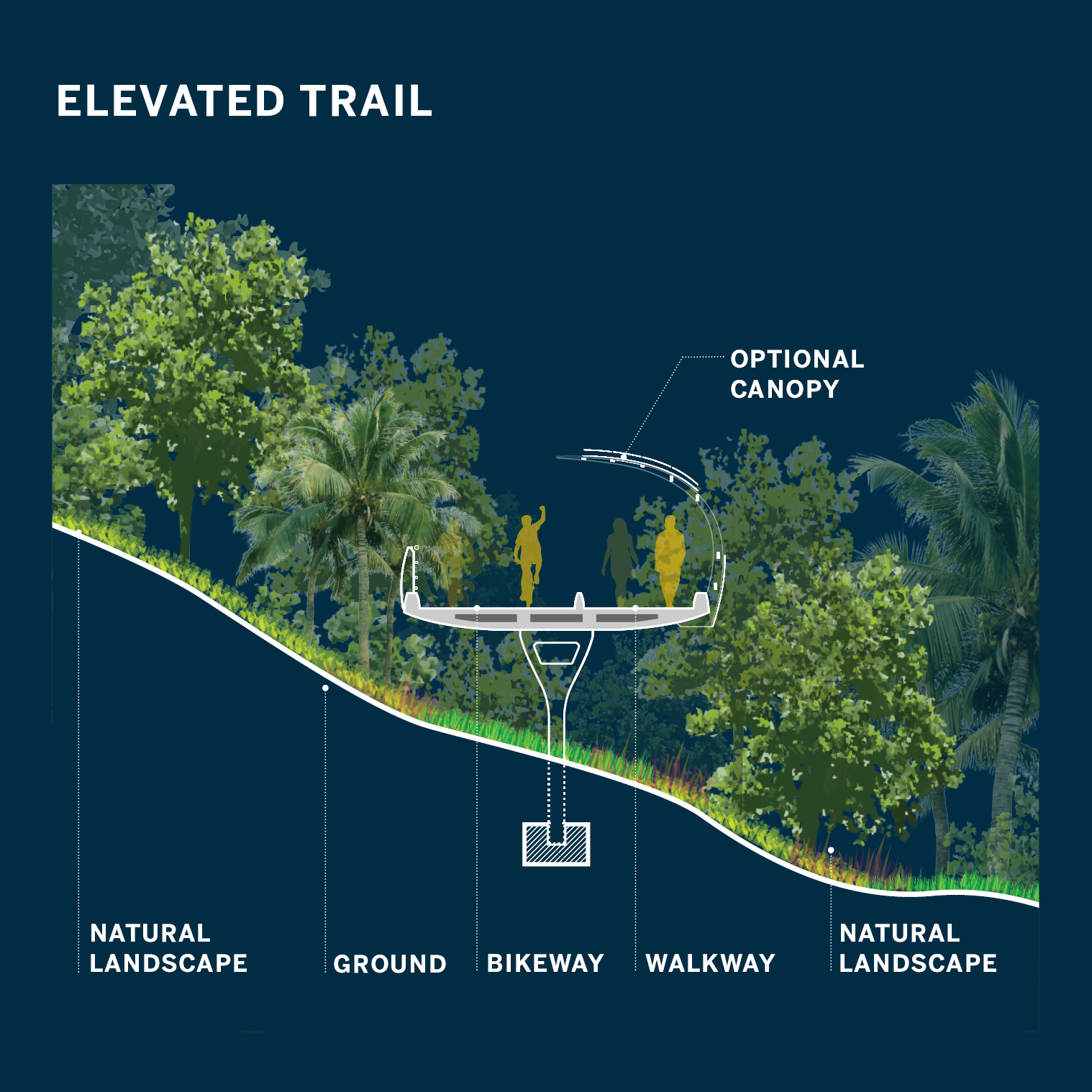 ELEVATED TRAIL

OPTIONAL CANOPY

NATURAL LANDSCAPE

GROUND

BIKEWAY

WALKWAY

NATURAL LANDSCAPE